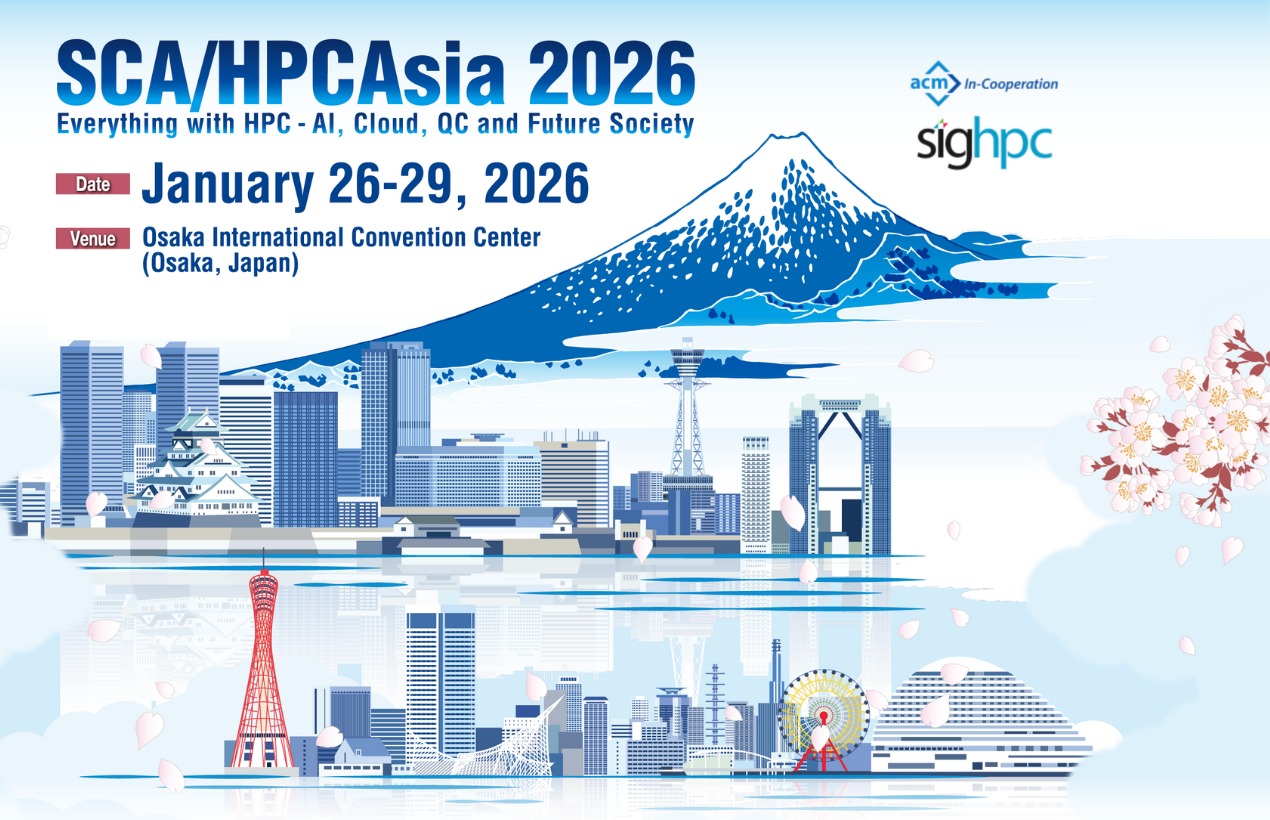 SCA/HPCAsia 2026
Everything with HPC - AI, Cloud, QC and Future Society

acm In-Cooperation
sighpc

Date January 26-29, 2026

Venue Osaka International Convention Center (Osaka, Japan)